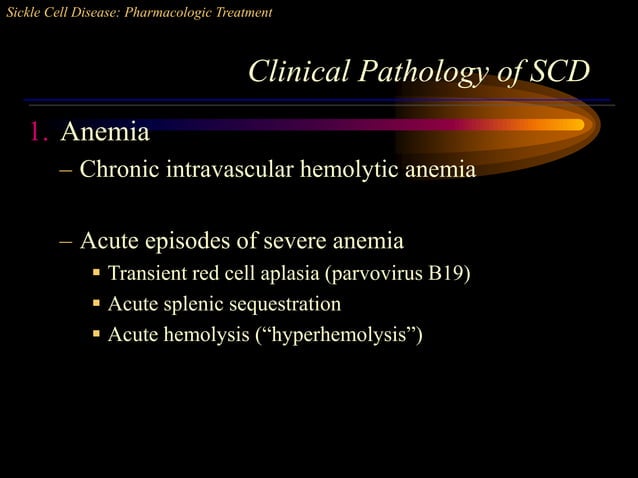 Sickle Cell Disease: Pharmacologic Treatment

Clinical Pathology of SCD

1. Anemia
– Chronic intravascular hemolytic anemia

– Acute episodes of severe anemia
▪ Transient red cell aplasia (parvovirus B19)
▪ Acute splenic sequestration
▪ Acute hemolysis (“hyperhemolysis”)